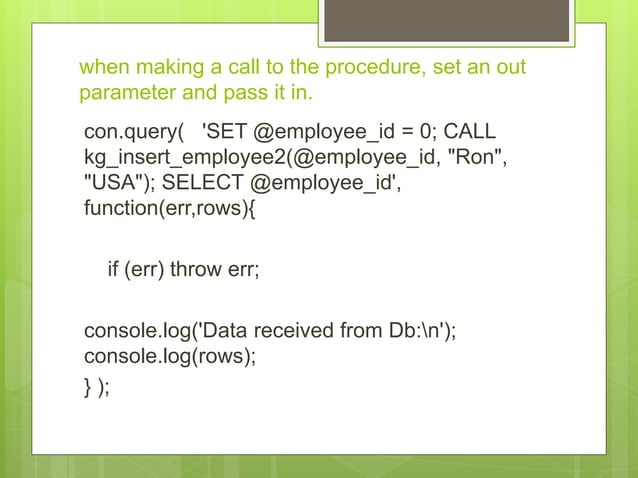 when making a call to the procedure, set an out parameter and pass it in.

con.query( 'SET @employee_id = 0; CALL kg_insert_employee2(@employee_id, "Ron", "USA"); SELECT @employee_id', function(err,rows){

if (err) throw err;

console.log('Data received from Db:\n');
console.log(rows);
} );